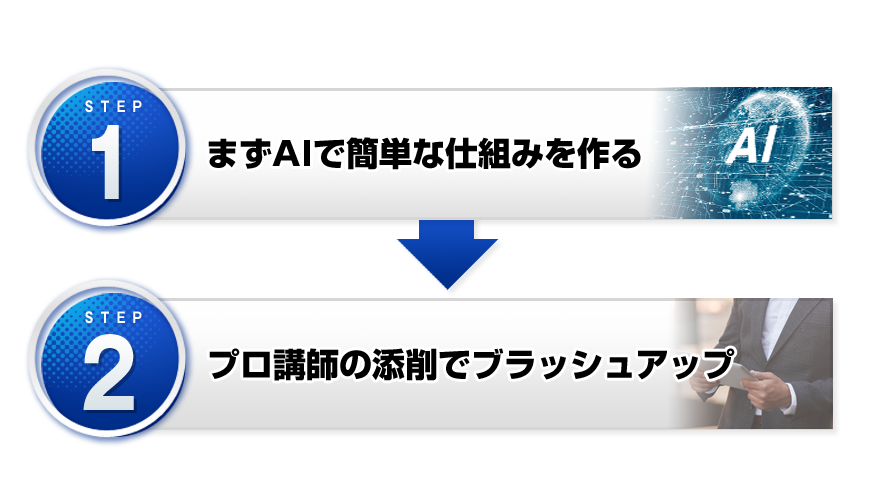 STEP
1
まずAIで簡単な仕組みを作る
AI

STEP
2
プロ講師の添削でブラッシュアップ